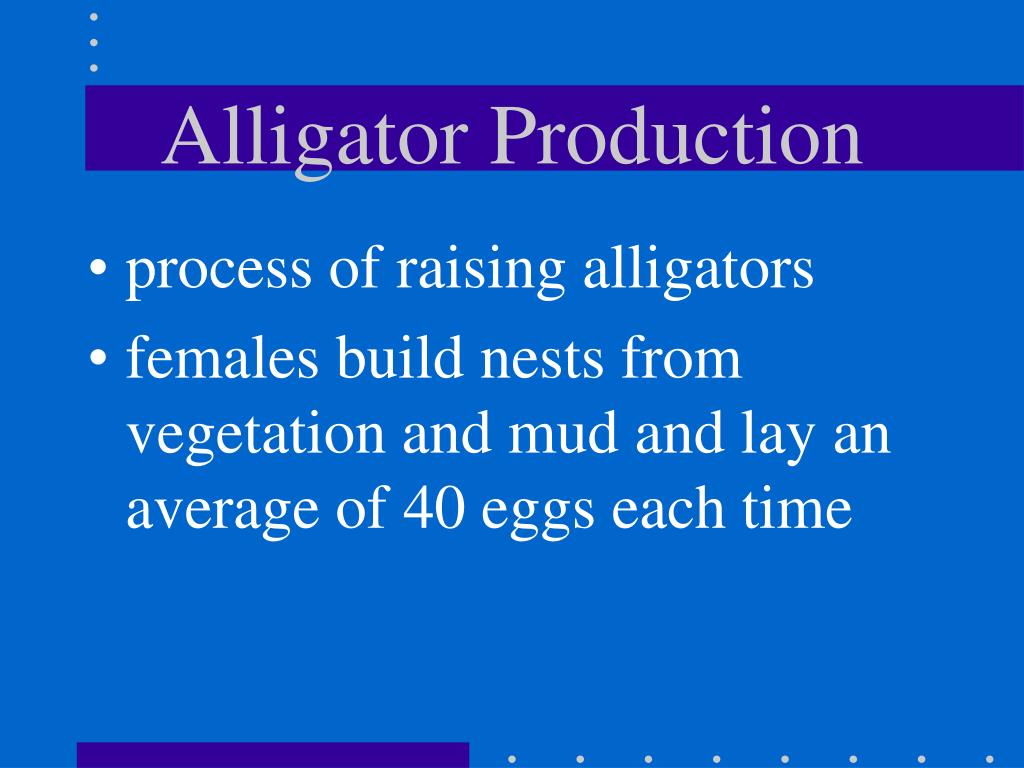 Alligator Production

• process of raising alligators
• females build nests from vegetation and mud and lay an average of 40 eggs each time